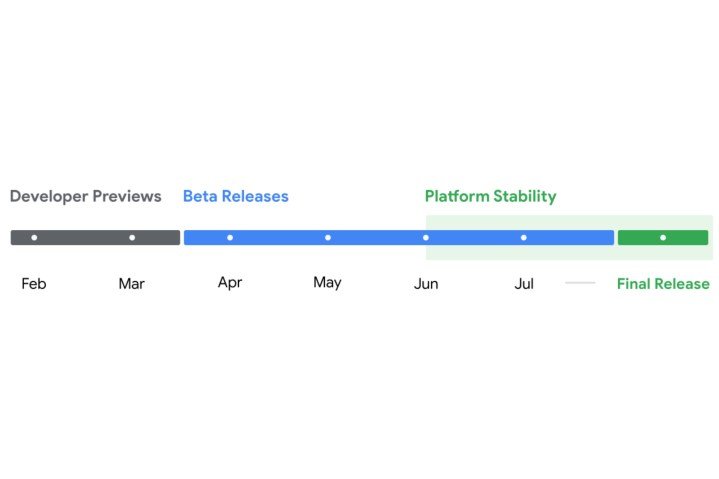 Developer Previews Beta Releases Platform Stability

Feb Mar Apr May Jun Jul Final Release